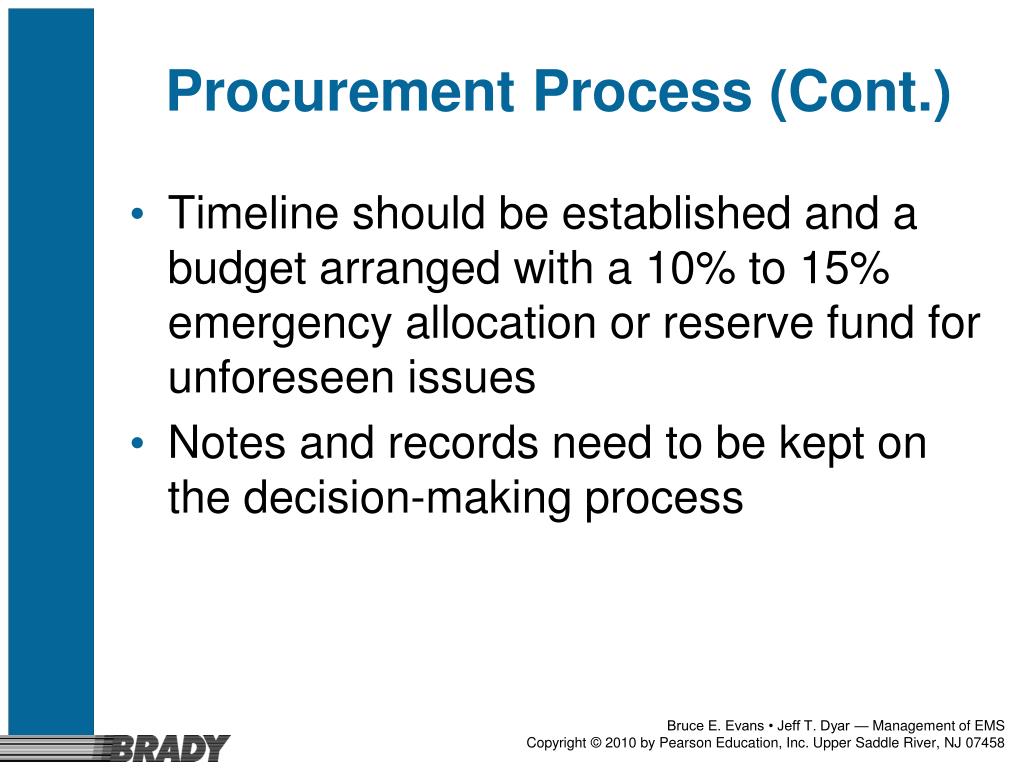 Procurement Process (Cont.)

• Timeline should be established and a budget arranged with a 10% to 15% emergency allocation or reserve fund for unforeseen issues

• Notes and records need to be kept on the decision-making process

BRADY

Bruce E. Evans • Jeff T. Dyar — Management of EMS
Copyright © 2010 by Pearson Education, Inc. Upper Saddle River, NJ 07458